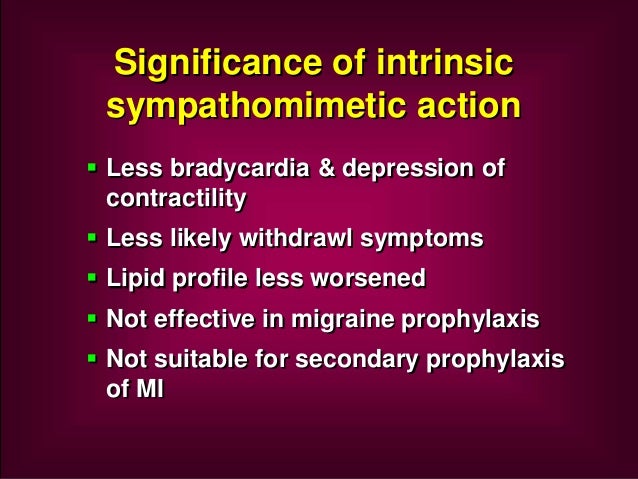 Significance of intrinsic sympathomimetic action

- Less bradycardia & depression of contractility
- Less likely withdrawl symptoms
- Lipid profile less worsened
- Not effective in migraine prophylaxis
- Not suitable for secondary prophylaxis of MI